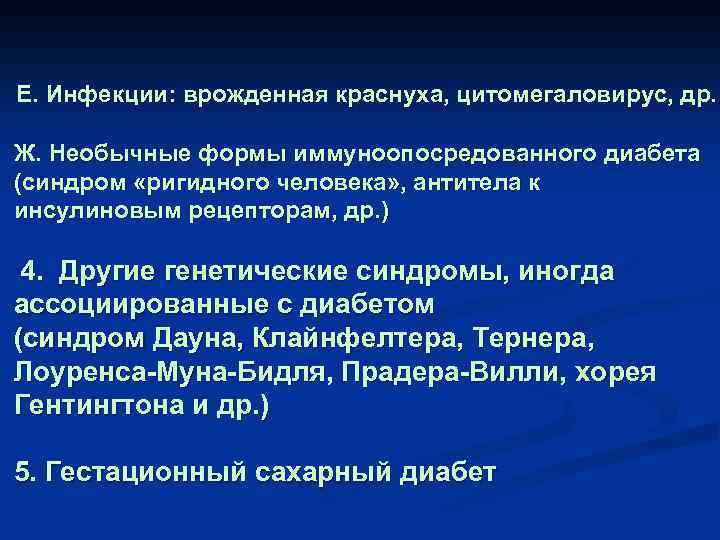 Е. Инфекции: врожденная краснуха, цитомегаловирус, др.

Ж. Необычные формы иммуноопосредованного диабета (синдром «ригидного человека», антитела к инсулиновым рецепторам, др.)

4. Другие генетические синдромы, иногда ассоциированные с диабетом (синдром Дауна, Клайнфелтера, Тернера, Лоуренса-Муна-Бидля, Прадера-Вилли, хорея Гентингтона и др.)

5. Гестационный сахарный диабет